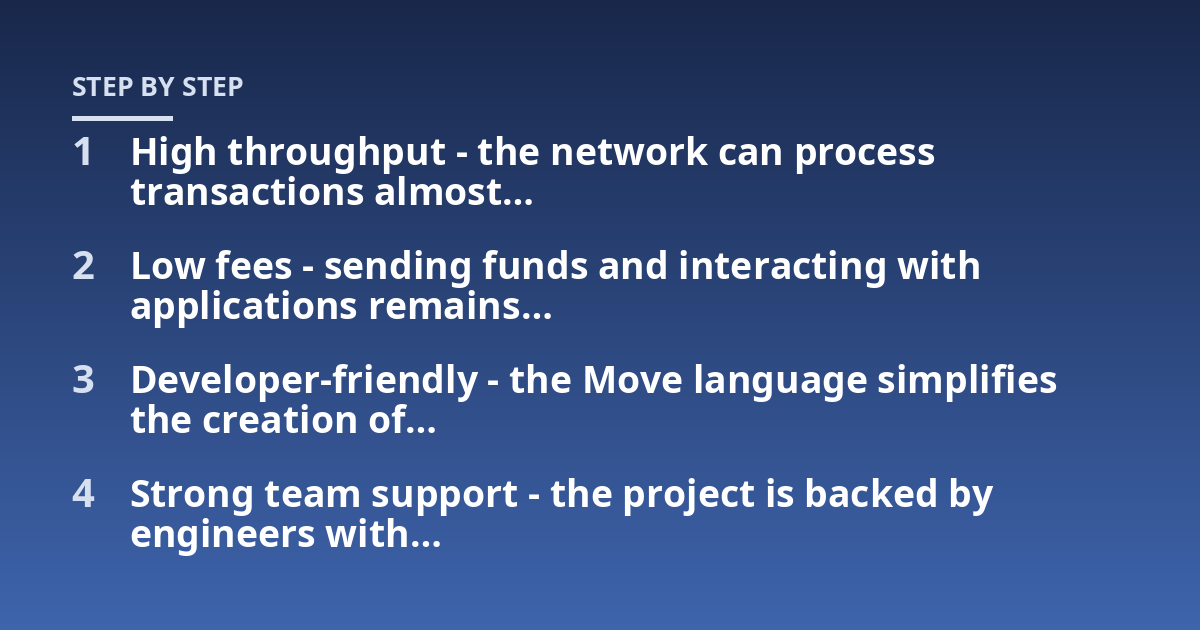 STEP BY STEP

1 High throughput - the network can process transactions almost...

2 Low fees - sending funds and interacting with applications remains...

3 Developer-friendly - the Move language simplifies the creation of...

4 Strong team support - the project is backed by engineers with...